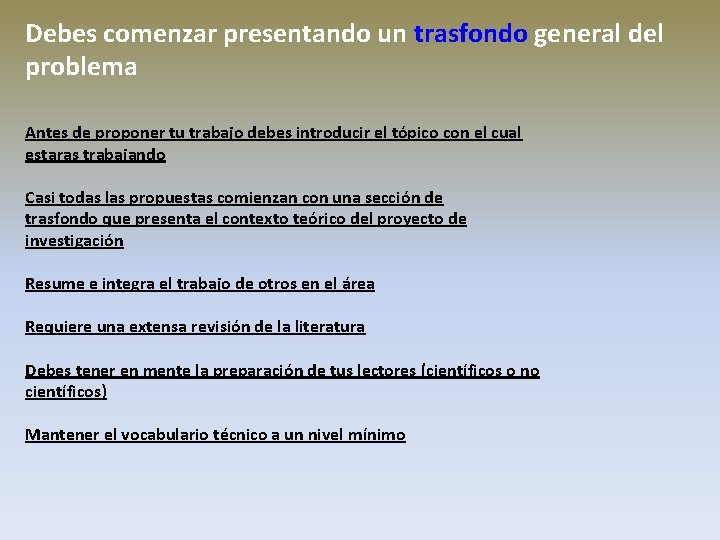 Debes comenzar presentando un trasfondo general del problema

Antes de proponer tu trabajo debes introducir el tópico con el cual estaras trabajando

Casi todas las propuestas comienzan con una sección de trasfondo que presenta el contexto teórico del proyecto de investigación

Resume e integra el trabajo de otros en el área

Requiere una extensa revisión de la literatura

Debes tener en mente la preparación de tus lectores (científicos o no científicos)

Mantener el vocabulario técnico a un nivel mínimo